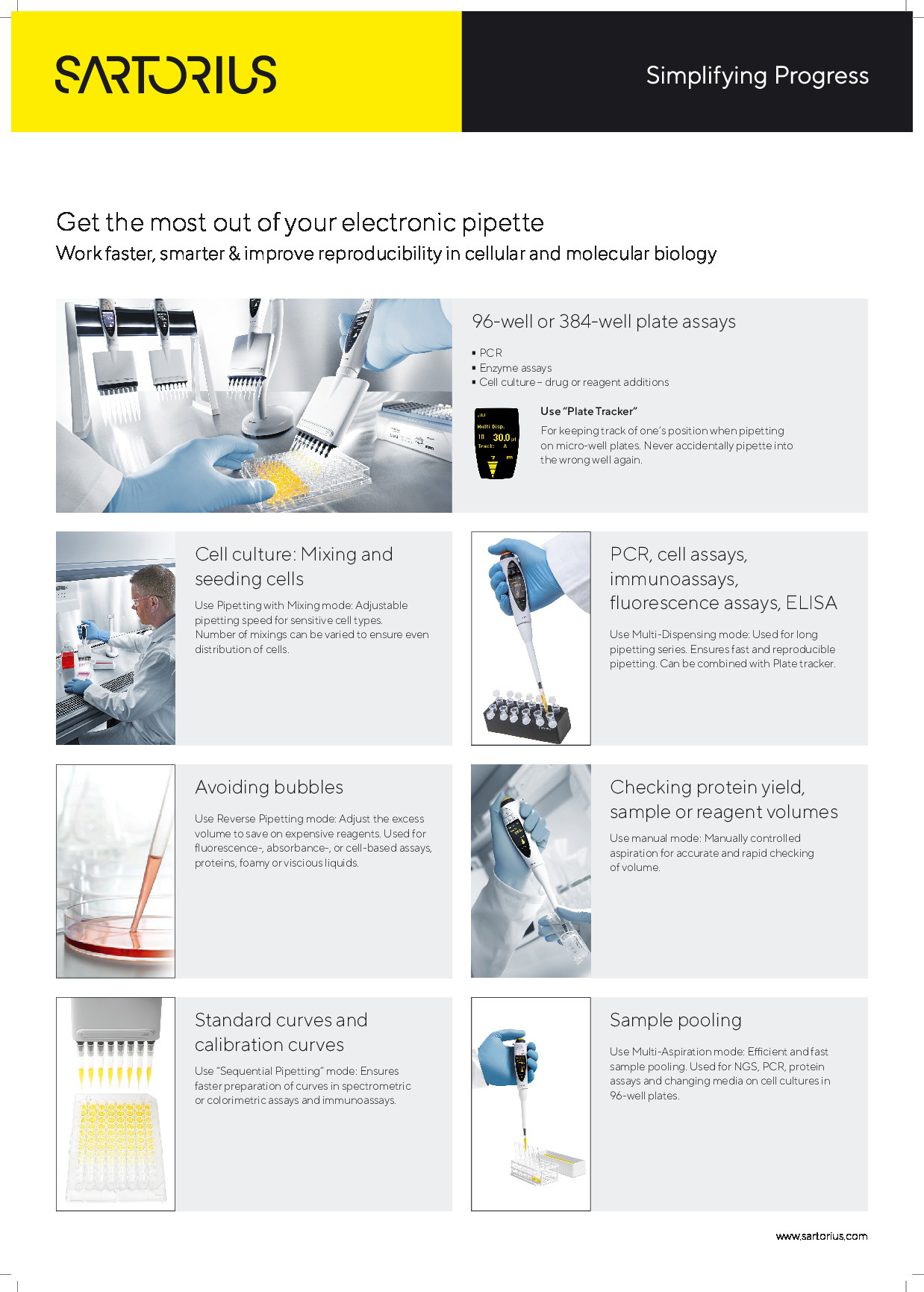 SARTORIUS

Simplifying Progress

Get the most out of your electronic pipette

Work faster, smarter & improve reproducibility in cellular and molecular biology

96-well or 384-well plate assays

▪ PCR
▪ Enzyme assays
▪ Cell culture – drug or reagent additions

Multi Disp.
10 30.0 µl
Track: A

Use "Plate Tracker"

For keeping track of one's position when pipetting on micro-well plates. Never accidentally pipette into the wrong well again.

Cell culture: Mixing and seeding cells

Use Pipetting with Mixing mode: Adjustable pipetting speed for sensitive cell types. Number of mixings can be varied to ensure even distribution of cells.

PCR, cell assays, immunoassays, fluorescence assays, ELISA

Use Multi-Dispensing mode: Used for long pipetting series. Ensures fast and reproducible pipetting. Can be combined with Plate tracker.

Avoiding bubbles

Use Reverse Pipetting mode: Adjust the excess volume to save on expensive reagents. Used for fluorescence-, absorbance-, or cell-based assays, proteins, foamy or viscious liquids.

Checking protein yield, sample or reagent volumes

Use manual mode: Manually controlled aspiration for accurate and rapid checking of volume.

Standard curves and calibration curves

Use "Sequential Pipetting" mode: Ensures faster preparation of curves in spectrometric or colorimetric assays and immunoassays.

Sample pooling

Use Multi-Aspiration mode: Efficient and fast sample pooling. Used for NGS, PCR, protein assays and changing media on cell cultures in 96-well plates.

www.sartorius.com